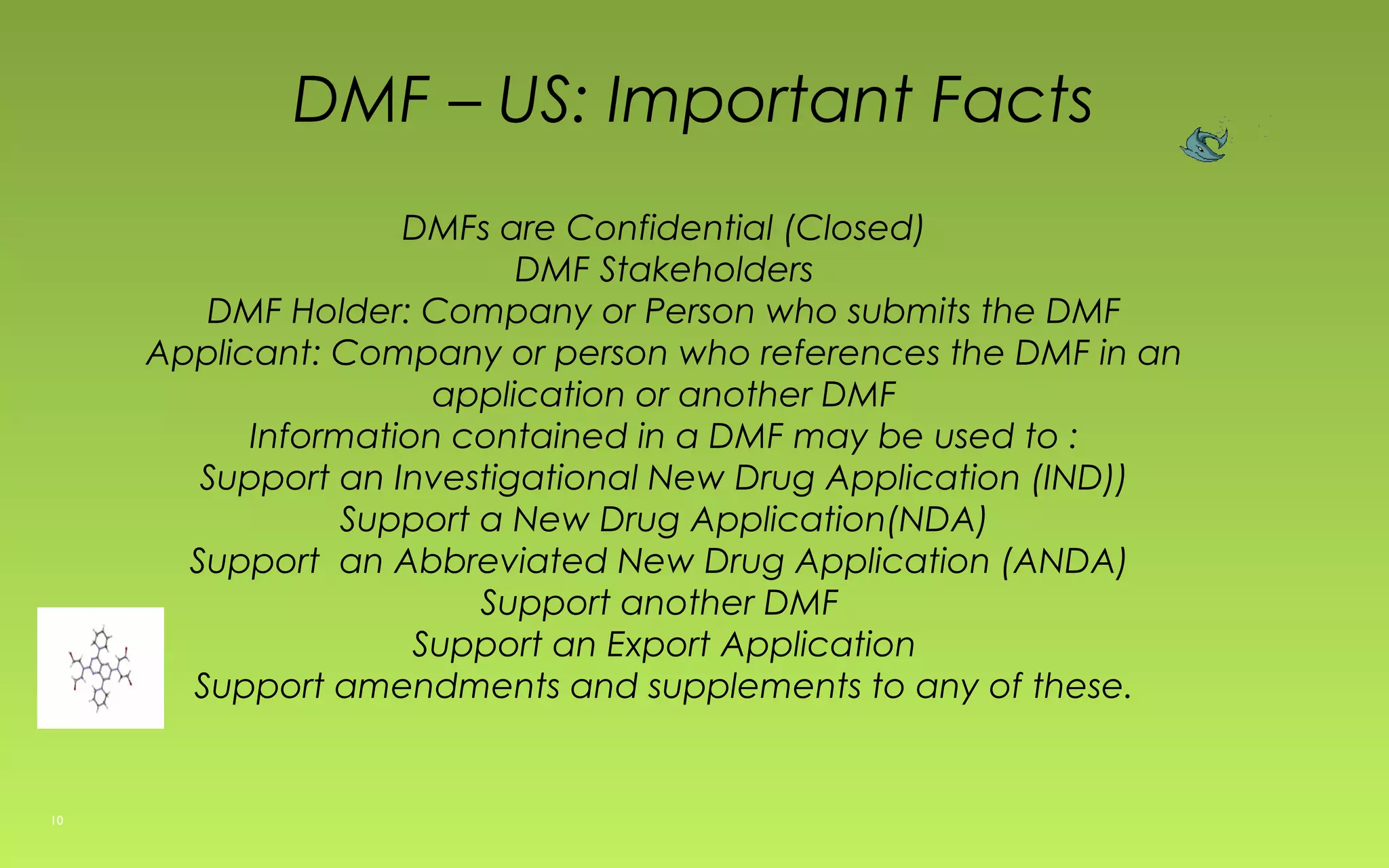 DMF – US: Important Facts

DMFs are Confidential (Closed)
DMF Stakeholders
DMF Holder: Company or Person who submits the DMF
Applicant: Company or person who references the DMF in an application or another DMF
Information contained in a DMF may be used to :
Support an Investigational New Drug Application (IND))
Support a New Drug Application(NDA)
Support an Abbreviated New Drug Application (ANDA)
Support another DMF
Support an Export Application
Support amendments and supplements to any of these.

10